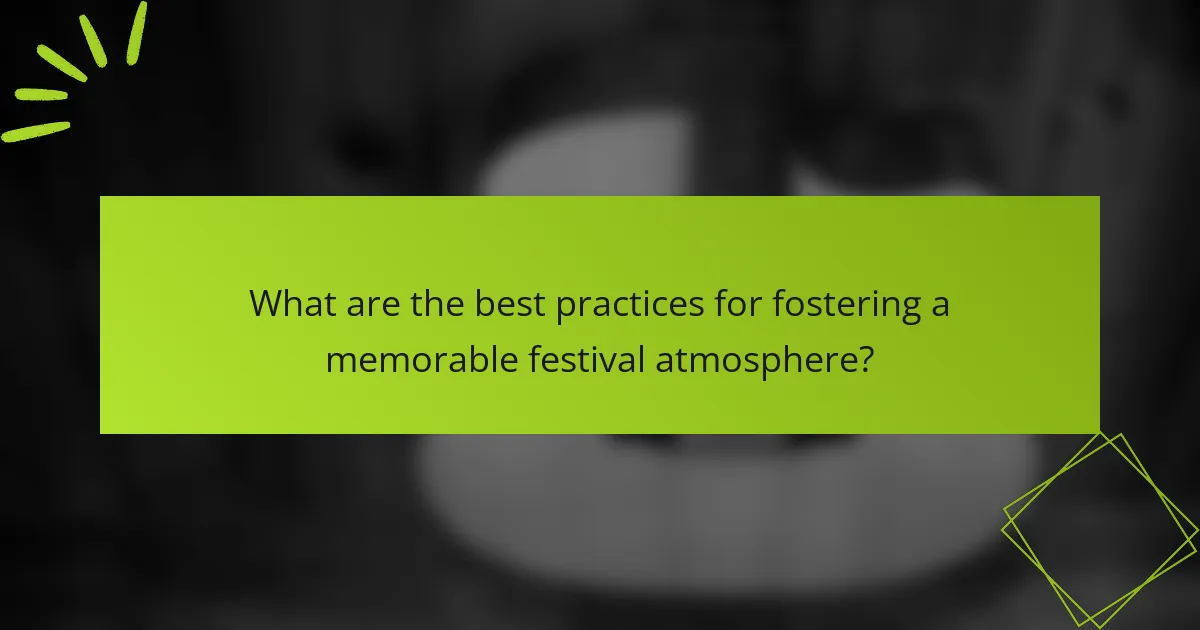 What are the best practices for fostering a memorable festival atmosphere?